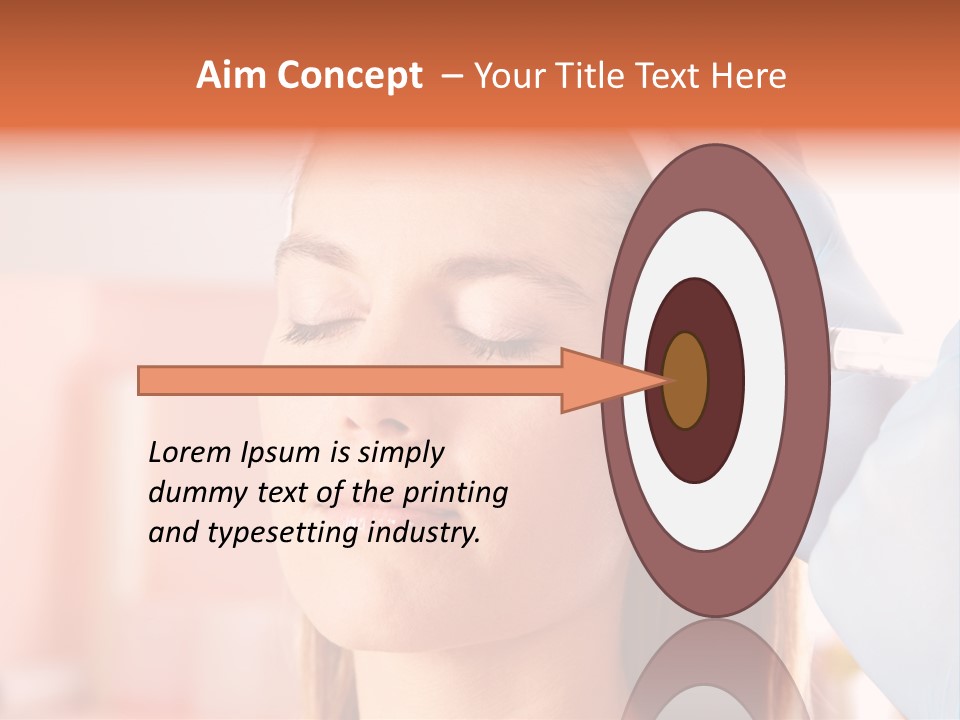 Aim Concept – Your Title Text Here

Lorem Ipsum is simply dummy text of the printing and typesetting industry.